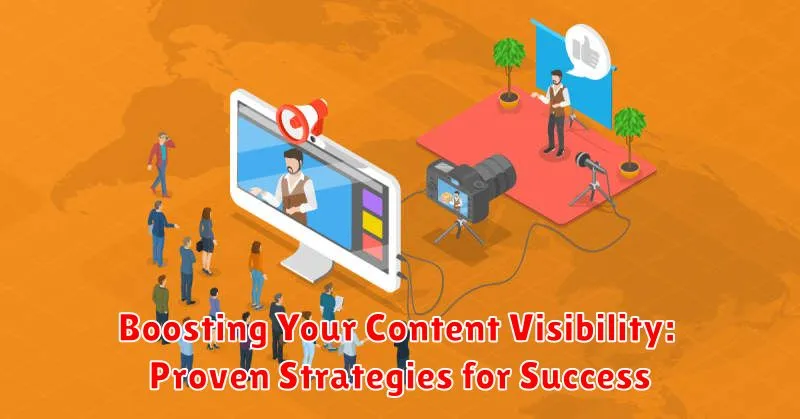 Boosting Your Content Visibility: Proven Strategies for Success